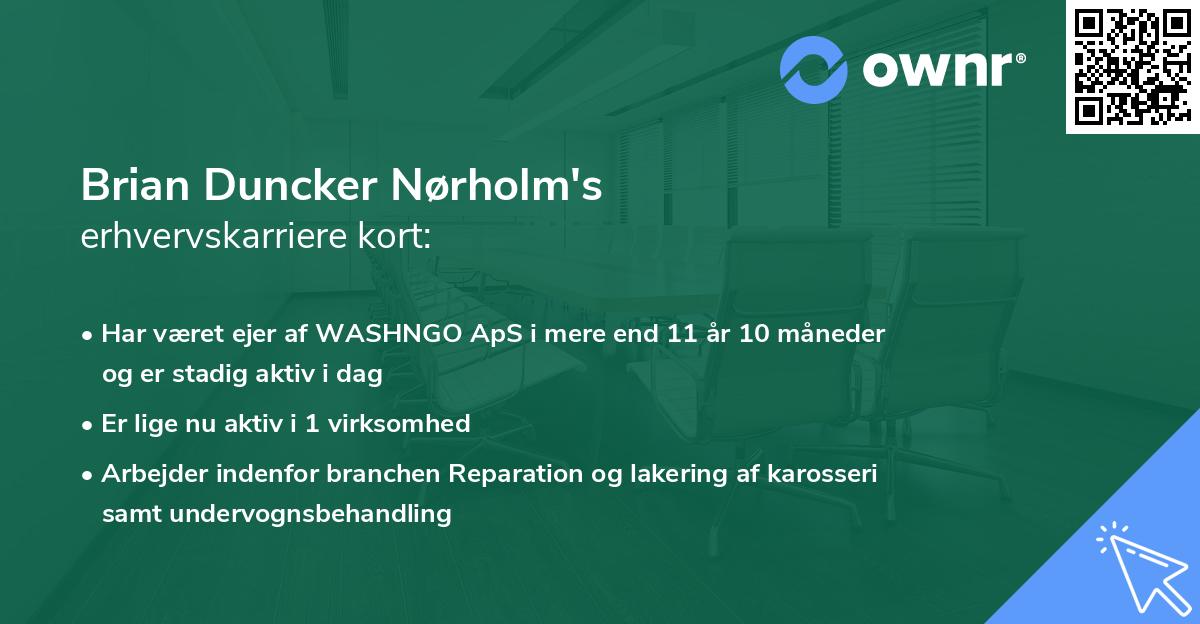 ownr®

Brian Duncker Nørholm's
erhvervskarriere kort:

• Har været ejer af WASHNGO ApS i mere end 11 år 10 måneder og er stadig aktiv i dag

• Er lige nu aktiv i 1 virksomhed

• Arbejder indenfor branchen Reparation og lakering af karosseri samt undervognsbehandling